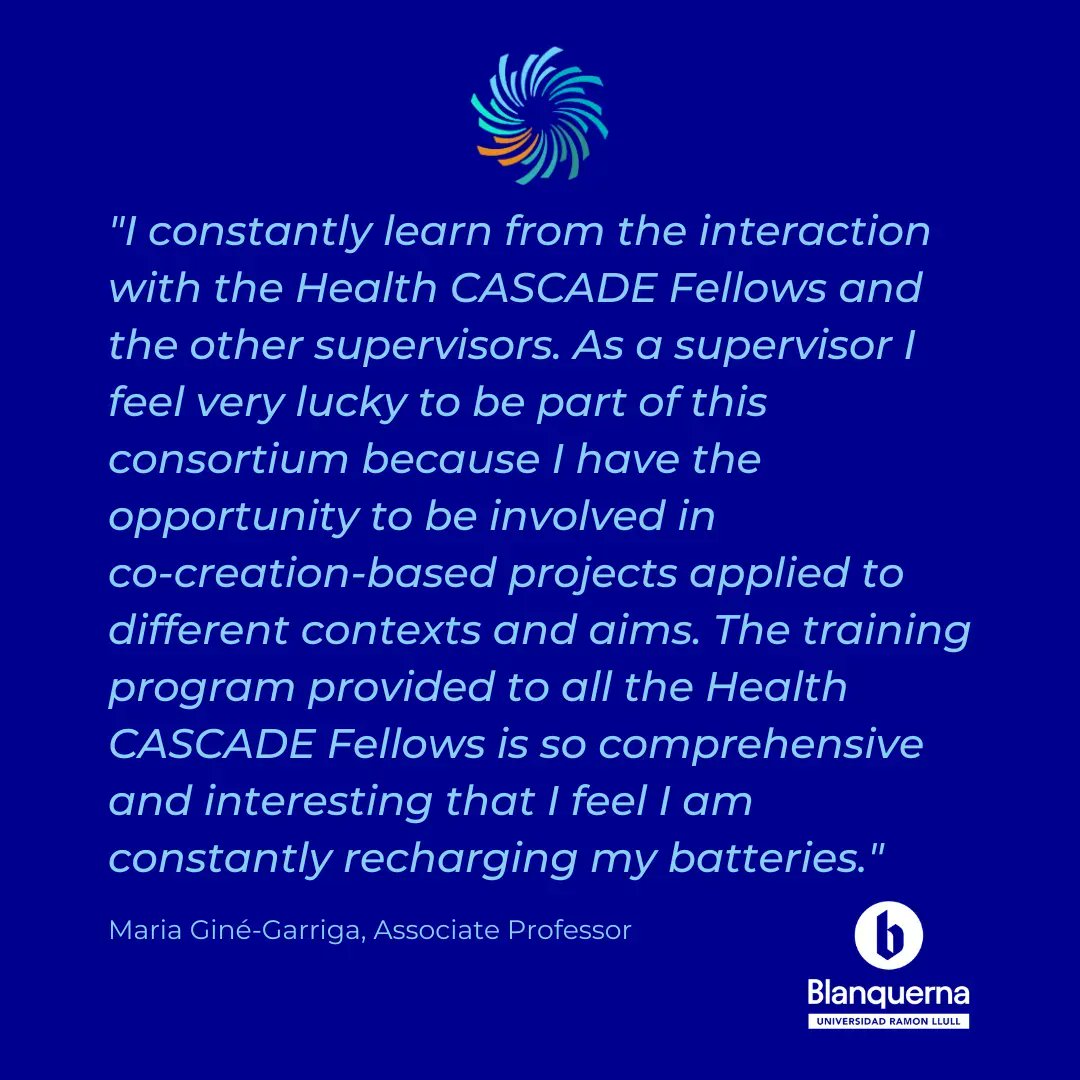 "I constantly learn from the interaction with the Health CASCADE Fellows and the other supervisors. As a supervisor I feel very lucky to be part of this consortium because I have the opportunity to be involved in co-creation-based projects applied to different contexts and aims. The training program provided to all the Health CASCADE Fellows is so comprehensive and interesting that I feel I am constantly recharging my batteries."

Maria Giné-Garriga, Associate Professor

b
Blanquerna
UNIVERSIDAD RAMON LLULL